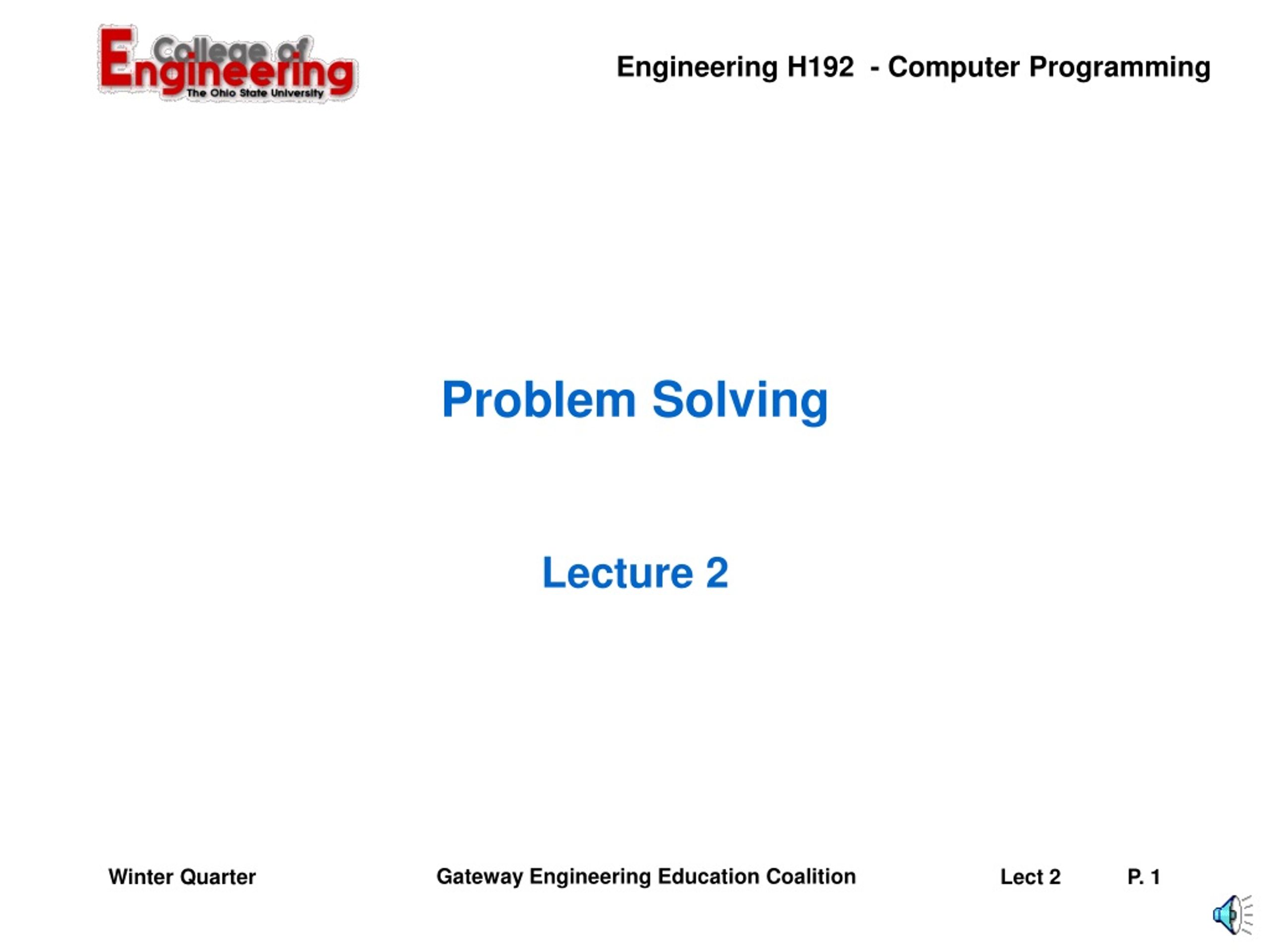 College of Engineering
The Ohio State University

Engineering H192 - Computer Programming

Problem Solving

Lecture 2

Winter Quarter

Gateway Engineering Education Coalition

Lect 2

P. 1